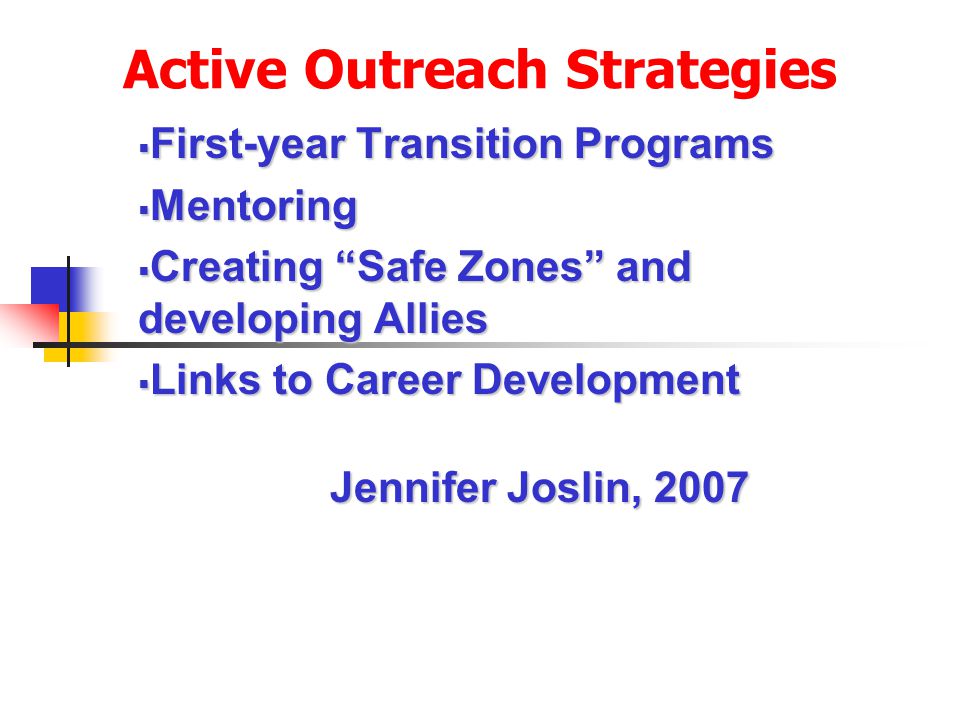 Active Outreach Strategies

▪First-year Transition Programs

▪Mentoring

▪Creating “Safe Zones” and developing Allies

▪Links to Career Development

Jennifer Joslin, 2007